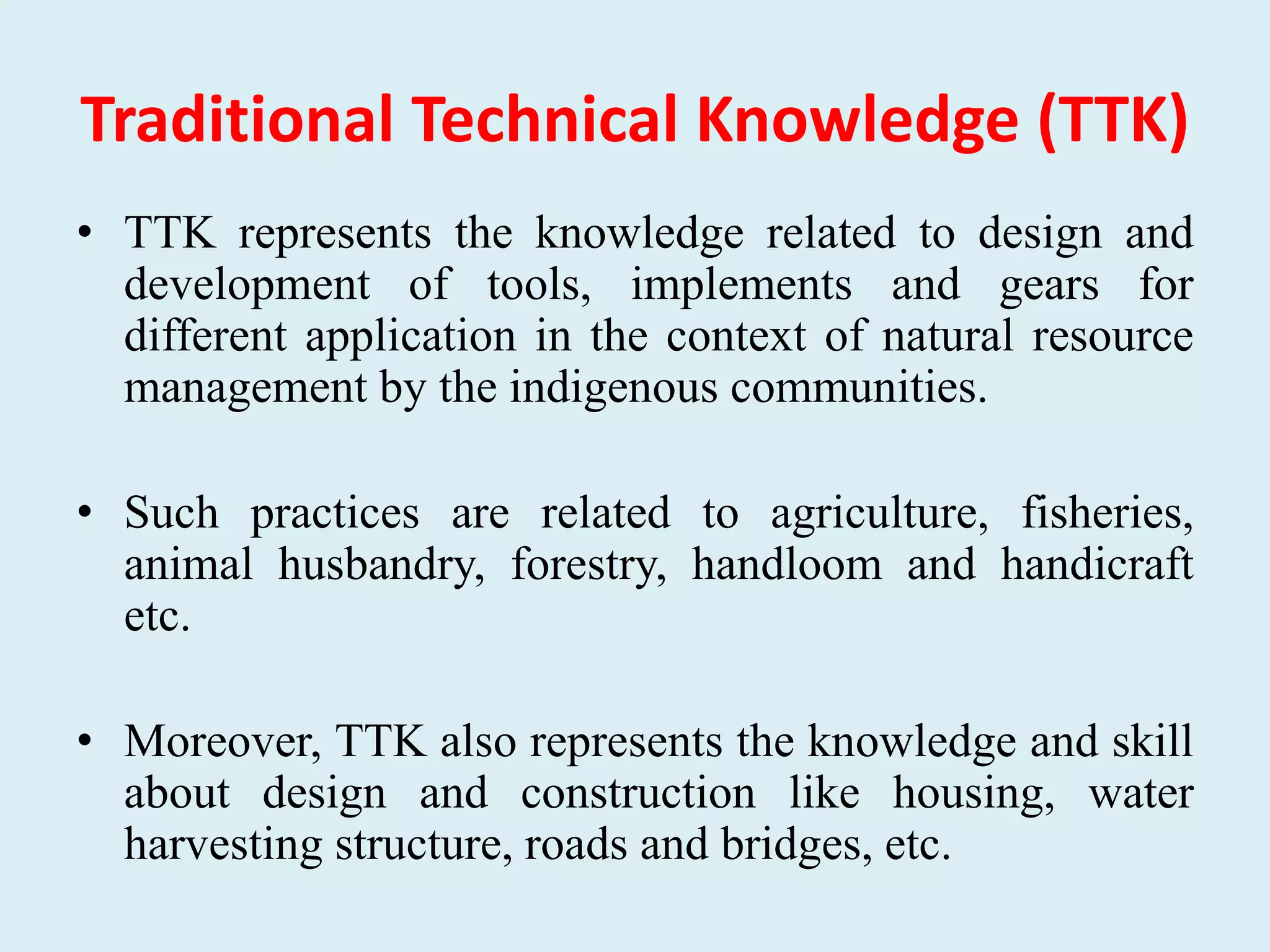 Traditional Technical Knowledge (TTK)

• TTK represents the knowledge related to design and development of tools, implements and gears for different application in the context of natural resource management by the indigenous communities.

• Such practices are related to agriculture, fisheries, animal husbandry, forestry, handloom and handicraft etc.

• Moreover, TTK also represents the knowledge and skill about design and construction like housing, water harvesting structure, roads and bridges, etc.